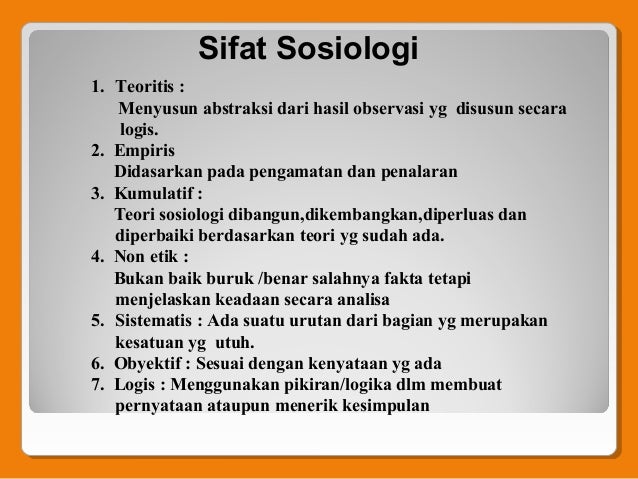 Sifat Sosiologi

1. Teoritis :
Menyusun abstraksi dari hasil observasi yg disusun secara logis.
2. Empiris
Didasarkan pada pengamatan dan penalaran
3. Kumulatif :
Teori sosiologi dibangun,dikembangkan,diperluas dan diperbaiki berdasarkan teori yg sudah ada.
4. Non etik :
Bukan baik buruk /benar salahnya fakta tetapi menjelaskan keadaan secara analisa
5. Sistematis : Ada suatu urutan dari bagian yg merupakan kesatuan yg utuh.
6. Obyektif : Sesuai dengan kenyataan yg ada
7. Logis : Menggunakan pikiran/logika dlm membuat pernyataan ataupun menerik kesimpulan